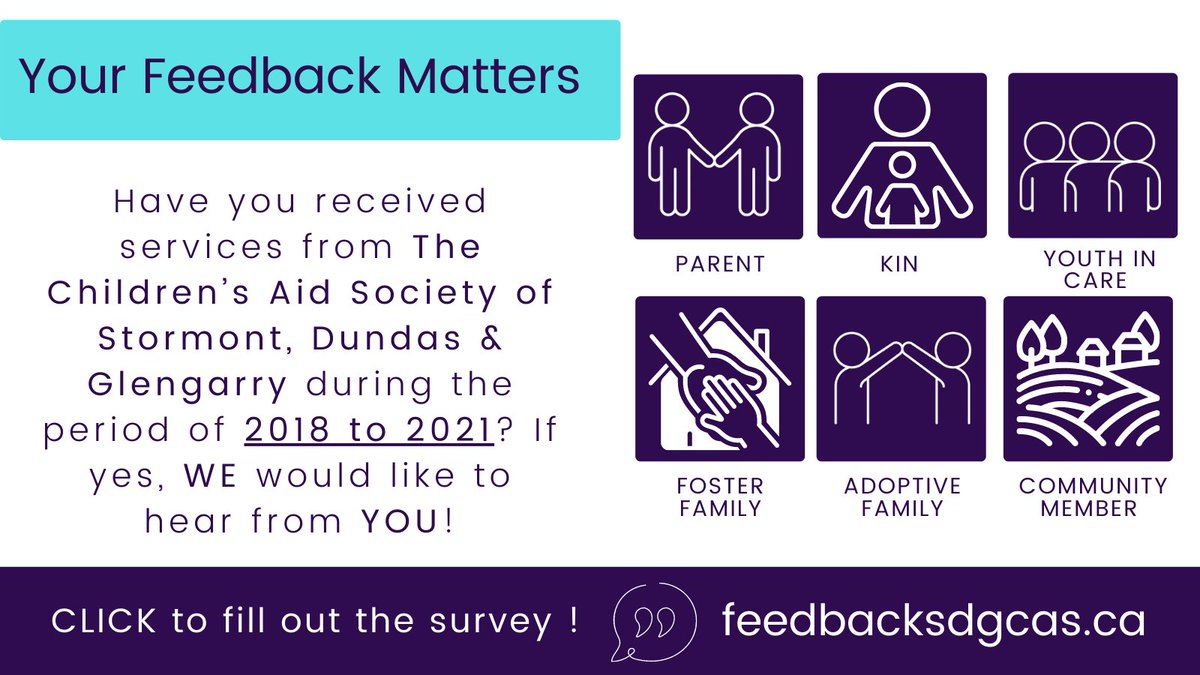 Your Feedback Matters

Have you received services from The Children's Aid Society of Stormont, Dundas & Glengarry during the period of 2018 to 2021? If yes, WE would like to hear from YOU!

PARENT

KIN

YOUTH IN CARE

FOSTER FAMILY

ADOPTIVE FAMILY

COMMUNITY MEMBER

CLICK to fill out the survey !

feedbacksdgcas.ca